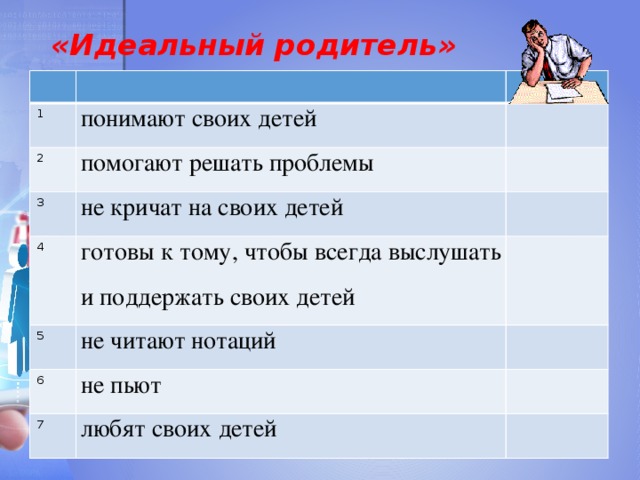 «Идеальный родитель»

| | | |
|---|---|---|
| 1 | понимают своих детей | |
| 2 | помогают решать проблемы | |
| 3 | не кричат на своих детей | |
| 4 | готовы к тому, чтобы всегда выслушать и поддержать своих детей | |
| 5 | не читают нотаций | |
| 6 | не пьют | |
| 7 | любят своих детей | |